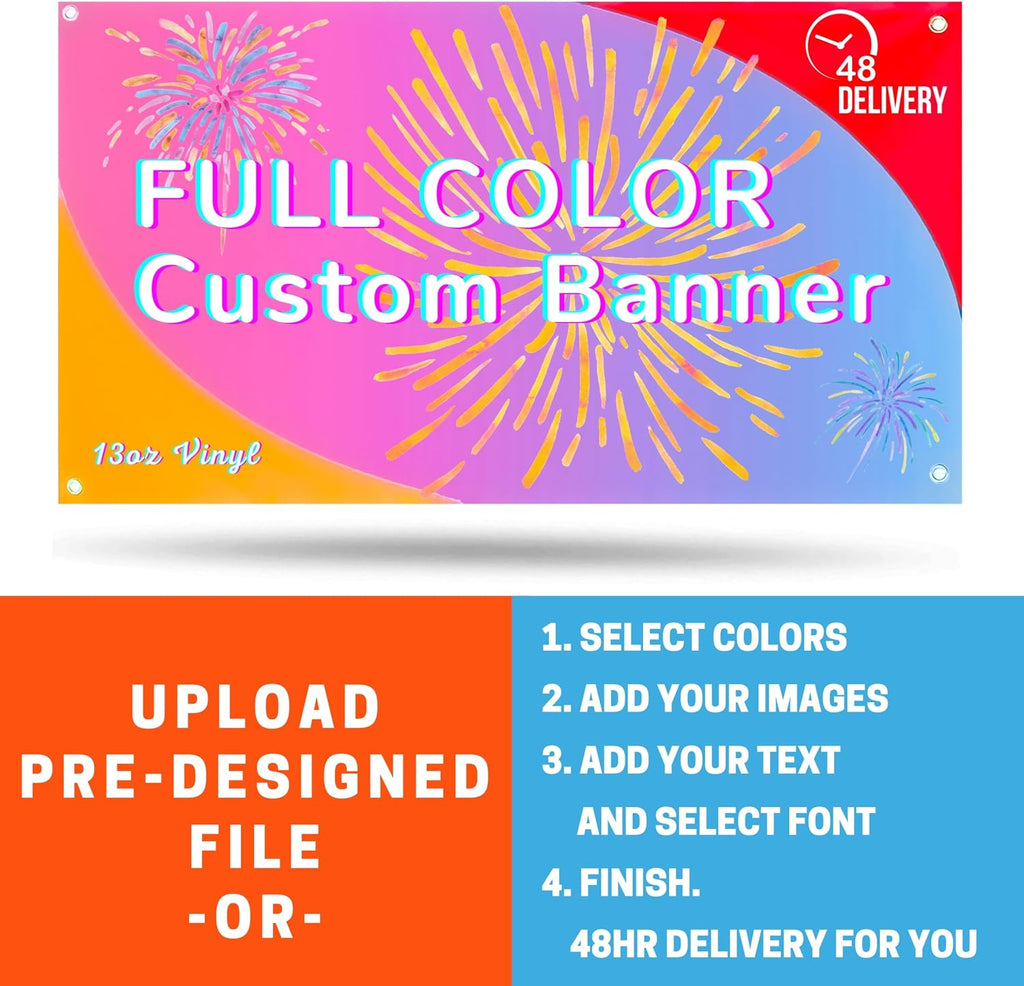 48
DELIVERY

FULL COLOR
Custom Banner

13oz Vinyl

UPLOAD
PRE-DESIGNED
FILE
-OR-

1. SELECT COLORS
2. ADD YOUR IMAGES
3. ADD YOUR TEXT AND SELECT FONT
4. FINISH. 48HR DELIVERY FOR YOU